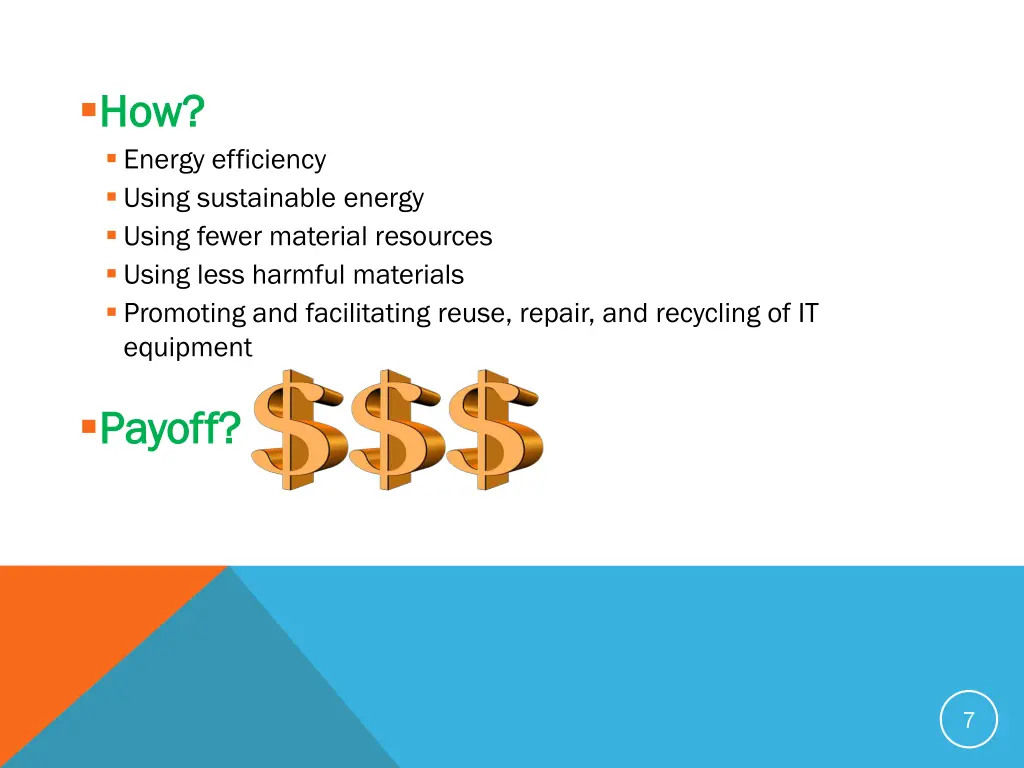 How?

Energy efficiency

Using sustainable energy

Using fewer material resources

Using less harmful materials

Promoting and facilitating reuse, repair, and recycling of IT equipment

Payoff? $$$

7